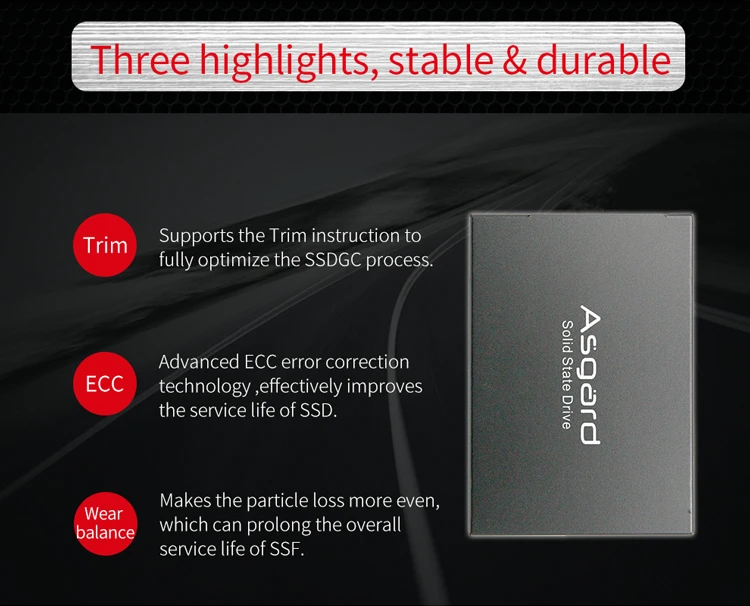 Three highlights, stable & durable

Trim

Supports the Trim instruction to fully optimize the SSDGC process.

ECC

Advanced ECC error correction technology ,effectively improves the service life of SSD.

Wear balance

Makes the particle loss more even, which can prolong the overall service life of SSF.

Asgard
Solid State Drive